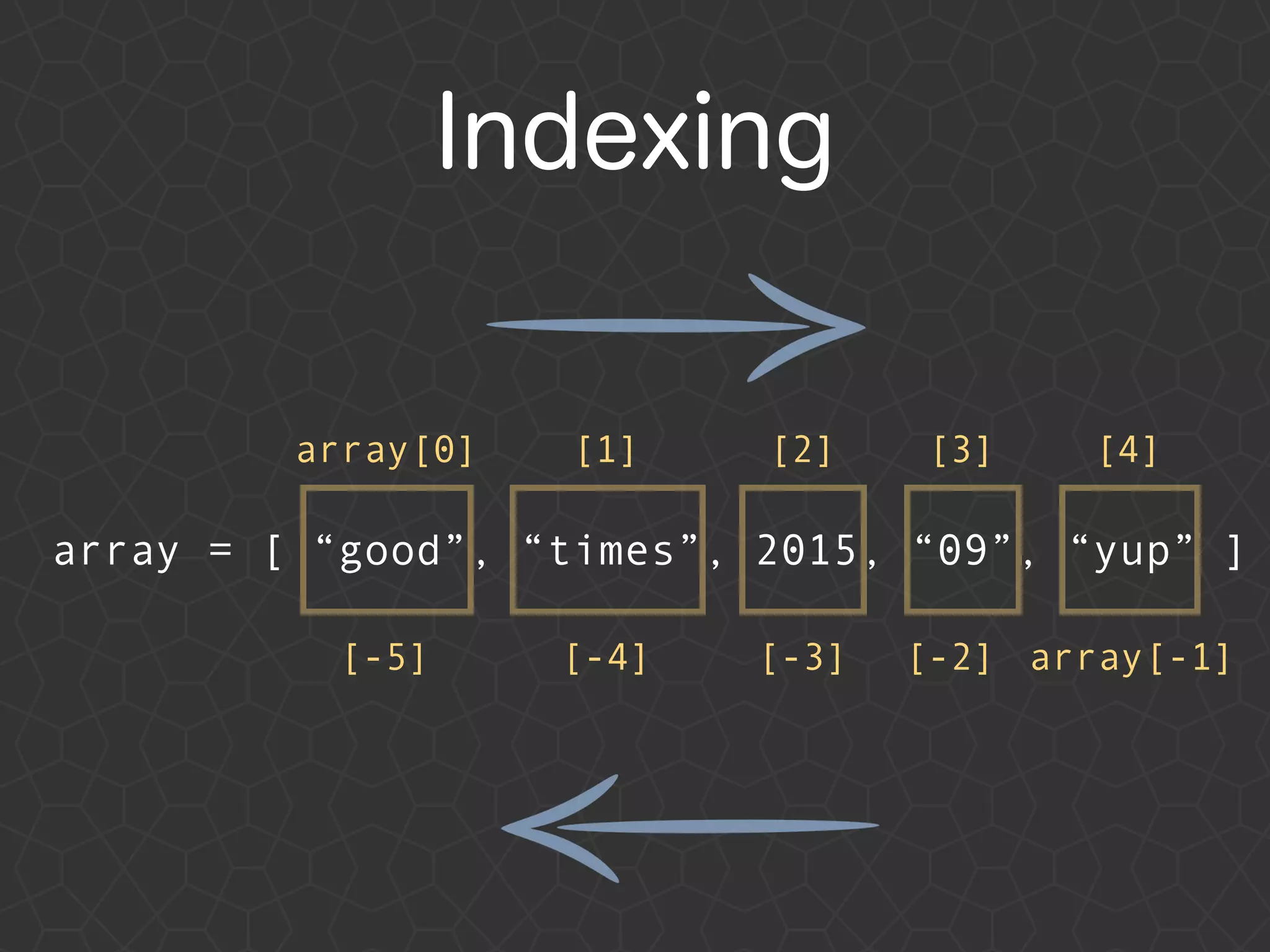 Indexing

array[0] [1] [2] [3] [4]

array = [ “good”, “times”, 2015, “09”, “yup” ]

[-5] [-4] [-3] [-2] array[-1]